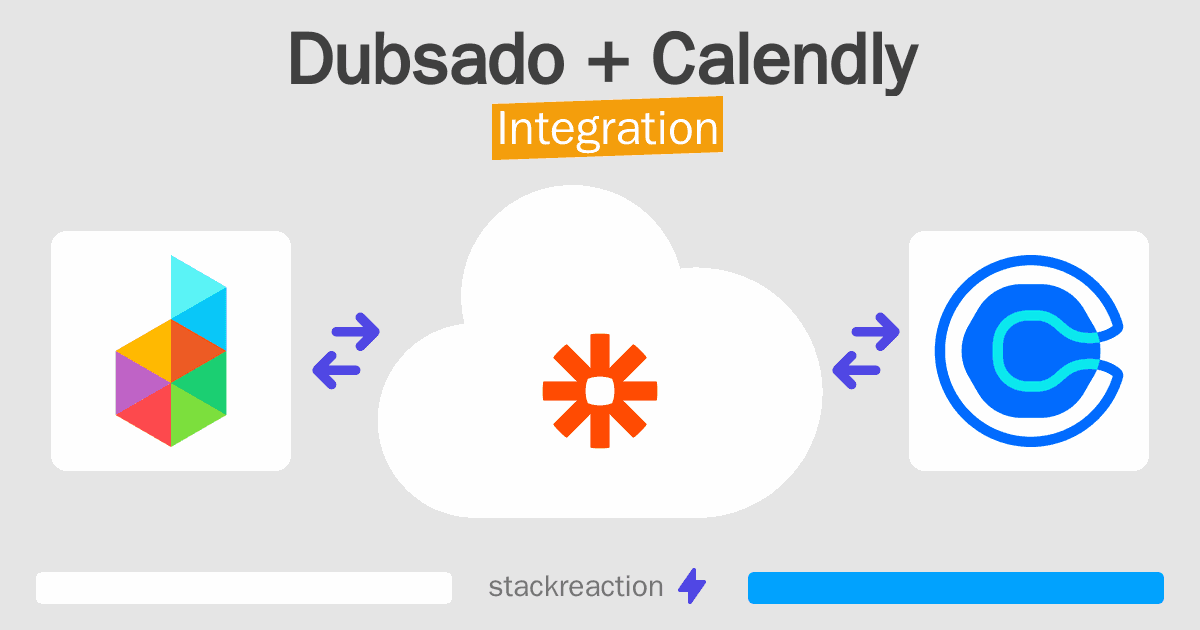 Dubsado + Calendly
Integration

stackreaction